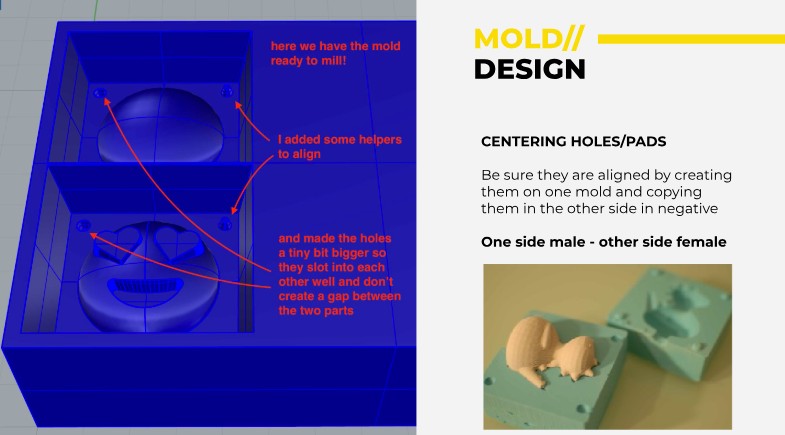 here we have the mold ready to mill!

I added some helpers to align

and made the holes a tiny bit bigger so they slot into each other well and don't create a gap between the two parts

MOLD//
DESIGN

CENTERING HOLES/PADS

Be sure they are aligned by creating them on one mold and copying them in the other side in negative

One side male - other side female